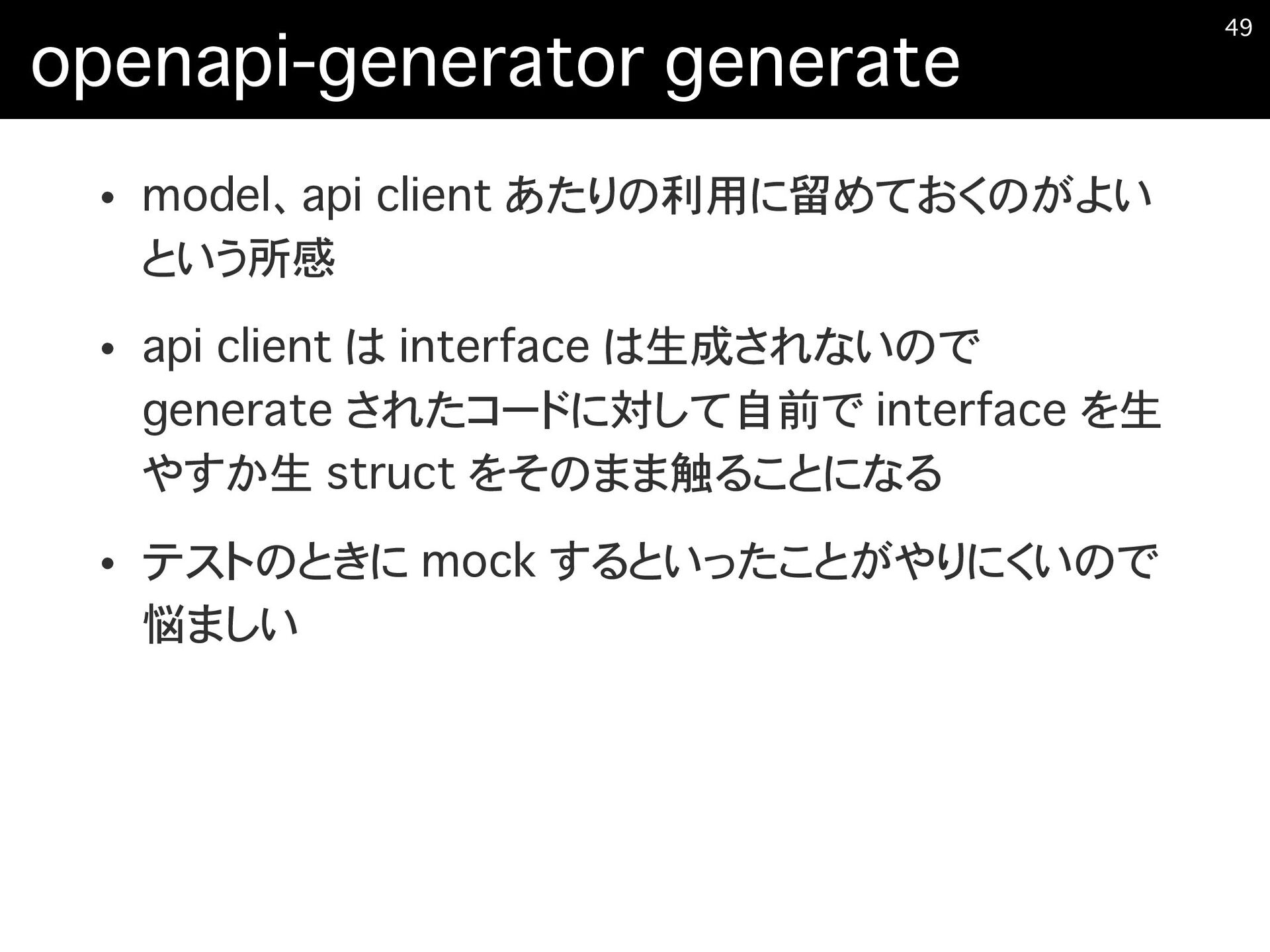 openapi-generator generate

49

• model、api client あたりの利用に留めておくのがよいという所感

• api client は interface は生成されないので generate されたコードに対して自前で interface を生やすか生 struct をそのまま触ることになる

• テストのときに mock するといったことがやりにくいので悩ましい